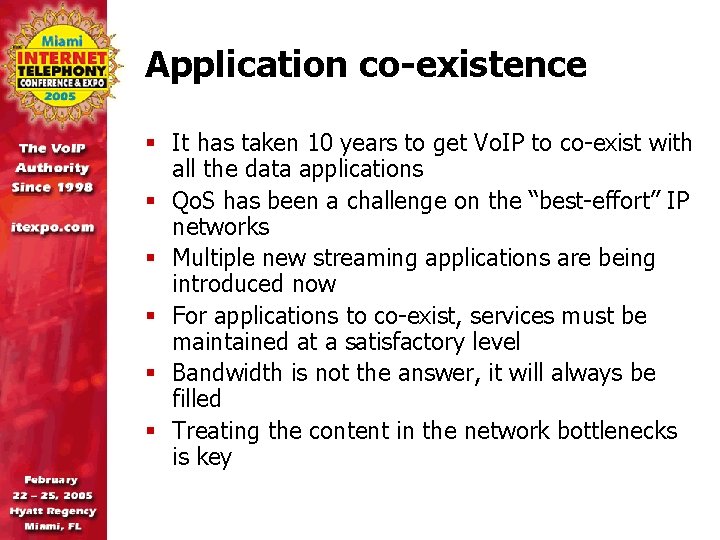 Miami
INTERNET TELEPHONY
CONFERENCE & EXPO
2005

The VoIP Authority Since 1998

itexpo.com

February 22 – 25, 2005
Hyatt Regency
Miami, FL

Application co-existence

▪ It has taken 10 years to get VoIP to co-exist with all the data applications
▪ QoS has been a challenge on the "best-effort" IP networks
▪ Multiple new streaming applications are being introduced now
▪ For applications to co-exist, services must be maintained at a satisfactory level
▪ Bandwidth is not the answer, it will always be filled
▪ Treating the content in the network bottlenecks is key